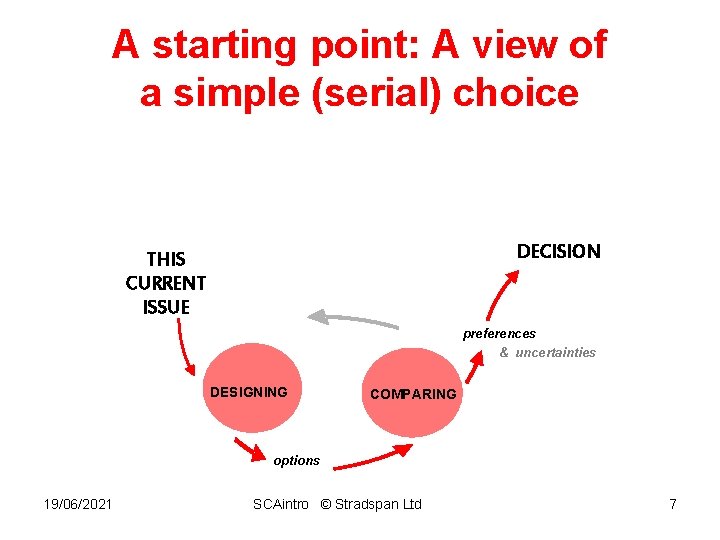 A starting point: A view of a simple (serial) choice

THIS CURRENT ISSUE

DECISION

preferences

& uncertainties

DESIGNING

COMPARING

options

19/06/2021

SCAintro © Stradspan Ltd

7